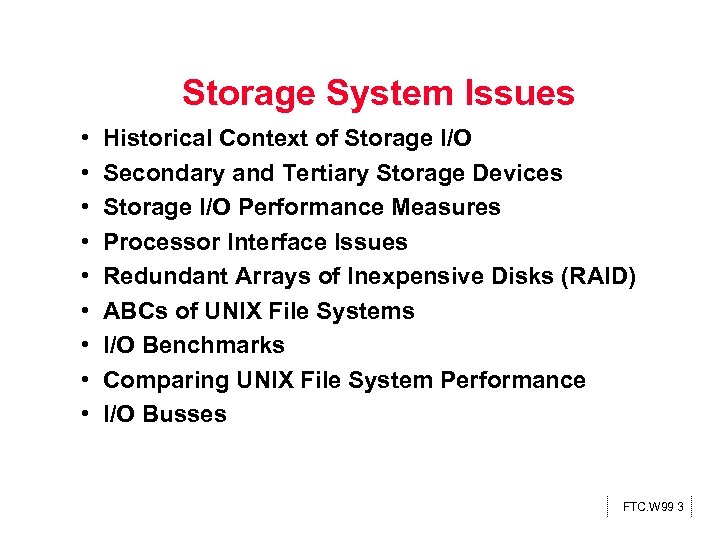 Storage System Issues

• Historical Context of Storage I/O
• Secondary and Tertiary Storage Devices
• Storage I/O Performance Measures
• Processor Interface Issues
• Redundant Arrays of Inexpensive Disks (RAID)
• ABCs of UNIX File Systems
• I/O Benchmarks
• Comparing UNIX File System Performance
• I/O Busses

FTC.W99 3